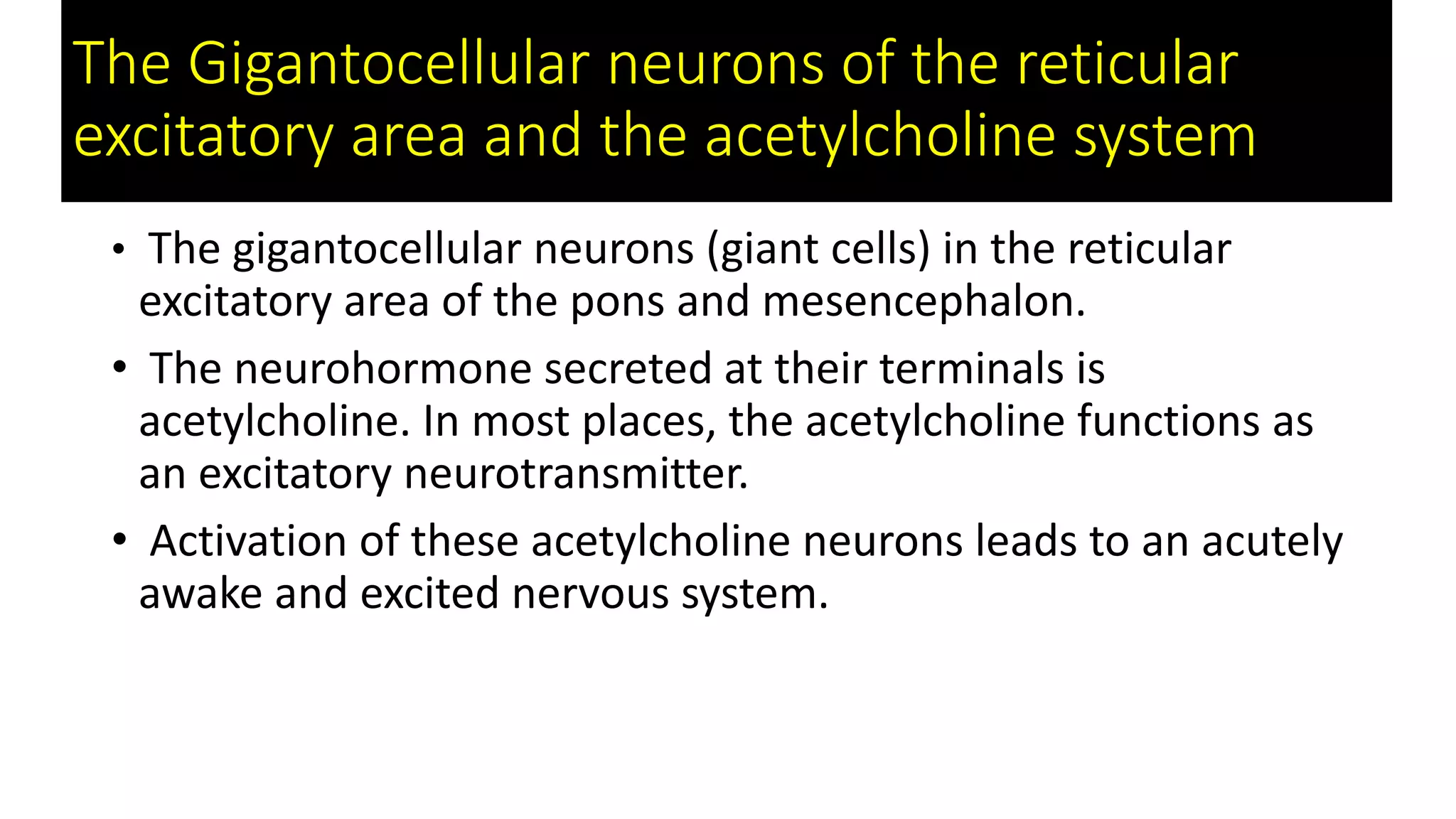 The Gigantocellular neurons of the reticular excitatory area and the acetylcholine system

• The gigantocellular neurons (giant cells) in the reticular excitatory area of the pons and mesencephalon.

• The neurohormone secreted at their terminals is acetylcholine. In most places, the acetylcholine functions as an excitatory neurotransmitter.

• Activation of these acetylcholine neurons leads to an acutely awake and excited nervous system.